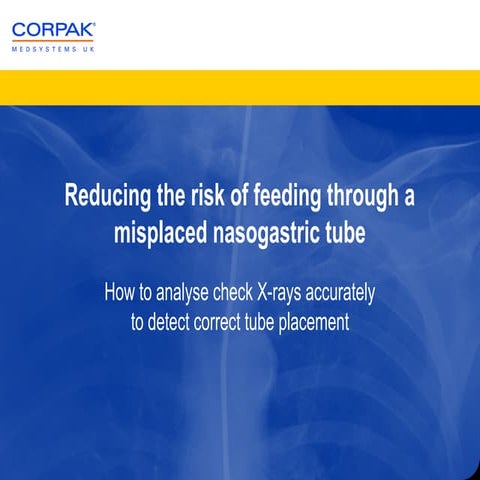 CORPAK®
MEDSYSTEMS UK

Reducing the risk of feeding through a misplaced nasogastric tube

How to analyse check X-rays accurately to detect correct tube placement